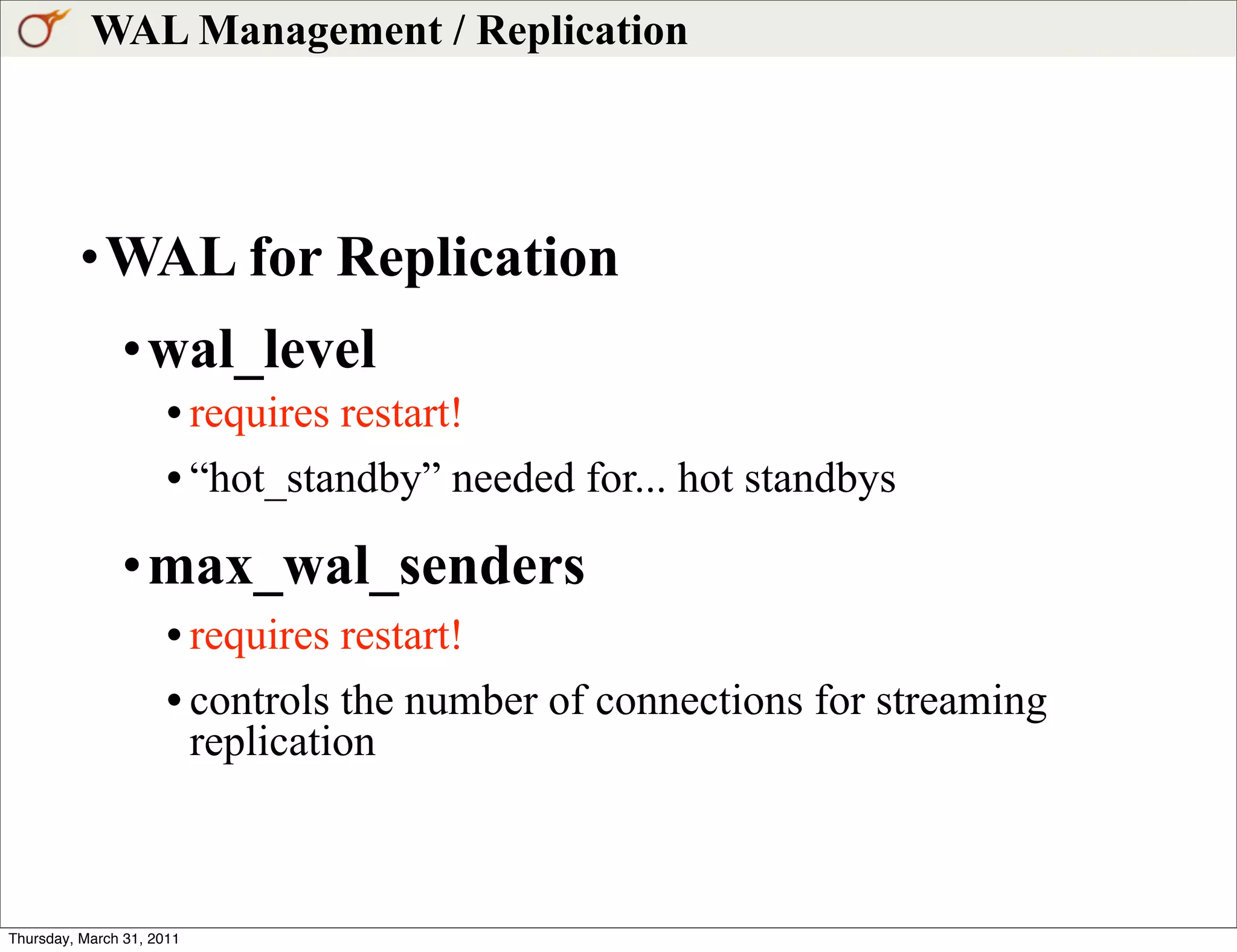 WAL Management / Replication

• WAL for Replication

• wal_level

• requires restart!

• “hot_standby” needed for... hot standbys

• max_wal_senders

• requires restart!

• controls the number of connections for streaming replication

Thursday, March 31, 2011